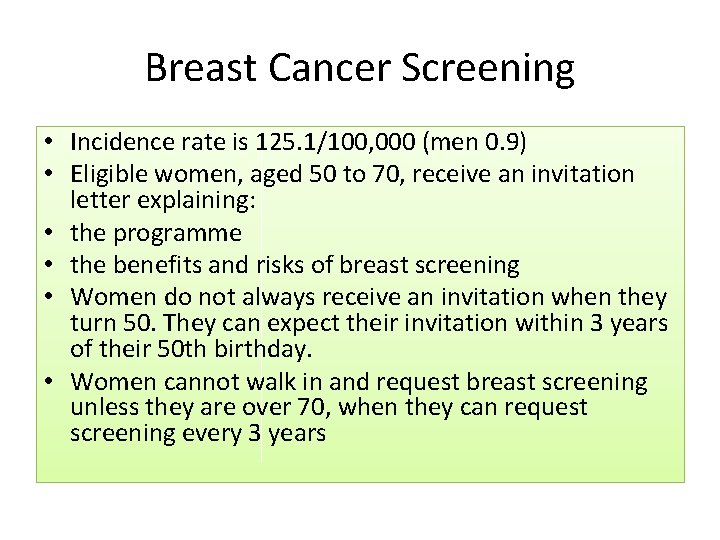 Breast Cancer Screening

• Incidence rate is 125.1/100,000 (men 0.9)
• Eligible women, aged 50 to 70, receive an invitation letter explaining:
• the programme
• the benefits and risks of breast screening
• Women do not always receive an invitation when they turn 50. They can expect their invitation within 3 years of their 50th birthday.
• Women cannot walk in and request breast screening unless they are over 70, when they can request screening every 3 years